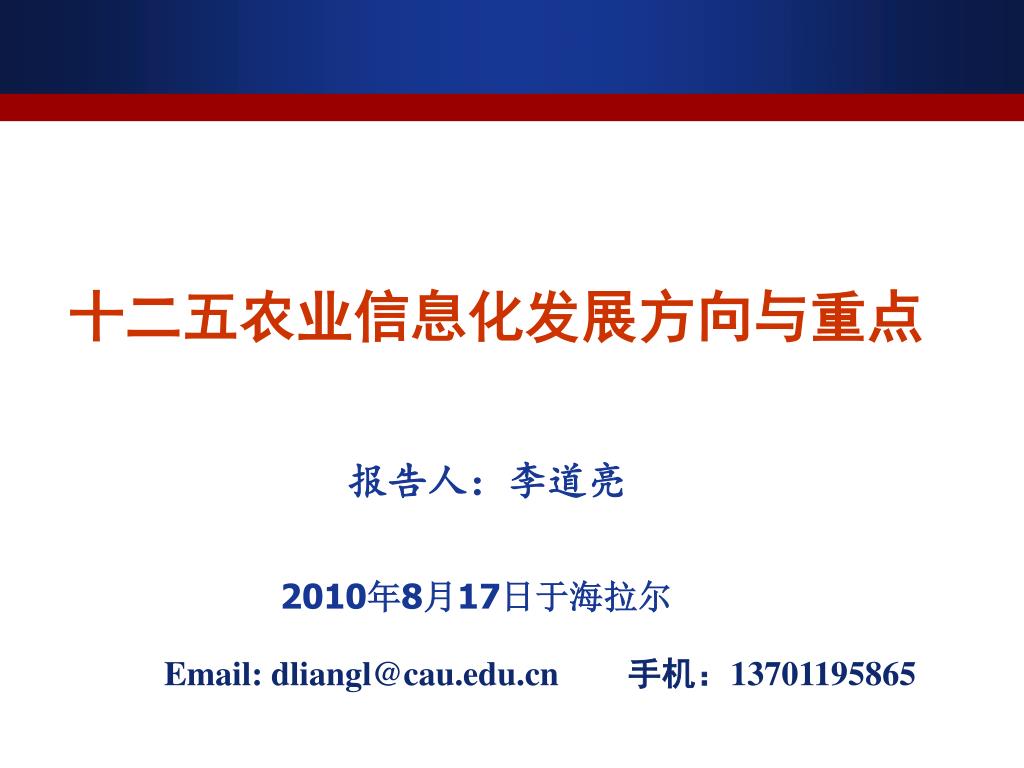 十二五农业信息化发展方向与重点

报告人：李道亮

2010年8月17日于海拉尔

Email: dliangl@cau.edu.cn　　手机：13701195865